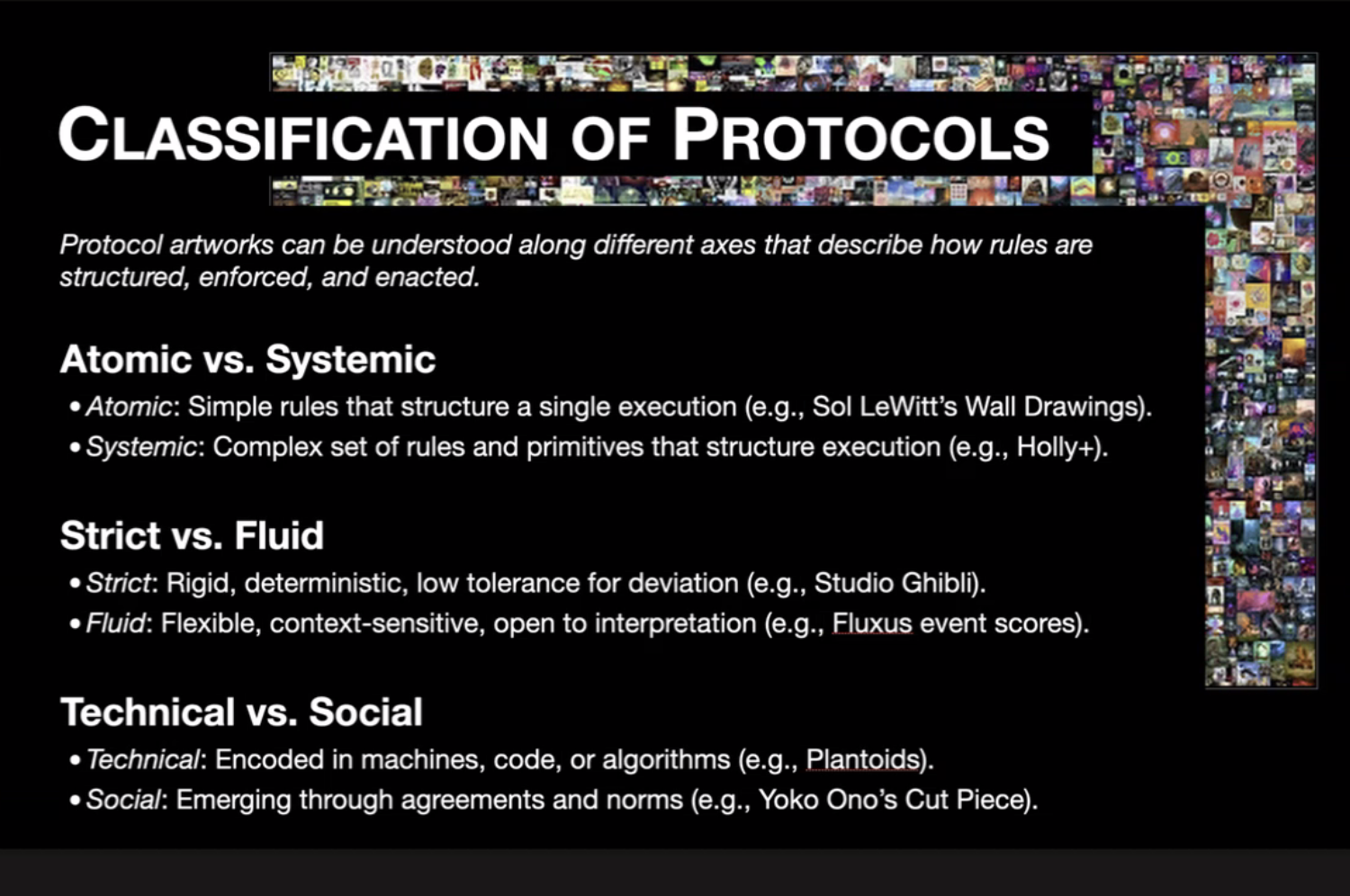 CLASSIFICATION OF PROTOCOLS

Protocol artworks can be understood along different axes that describe how rules are structured, enforced, and enacted.

Atomic vs. Systemic

• Atomic: Simple rules that structure a single execution (e.g., Sol LeWitt's Wall Drawings).
• Systemic: Complex set of rules and primitives that structure execution (e.g., Holly+).

Strict vs. Fluid

• Strict: Rigid, deterministic, low tolerance for deviation (e.g., Studio Ghibli).
• Fluid: Flexible, context-sensitive, open to interpretation (e.g., Fluxus event scores).

Technical vs. Social

• Technical: Encoded in machines, code, or algorithms (e.g., Plantoids).
• Social: Emerging through agreements and norms (e.g., Yoko Ono's Cut Piece).